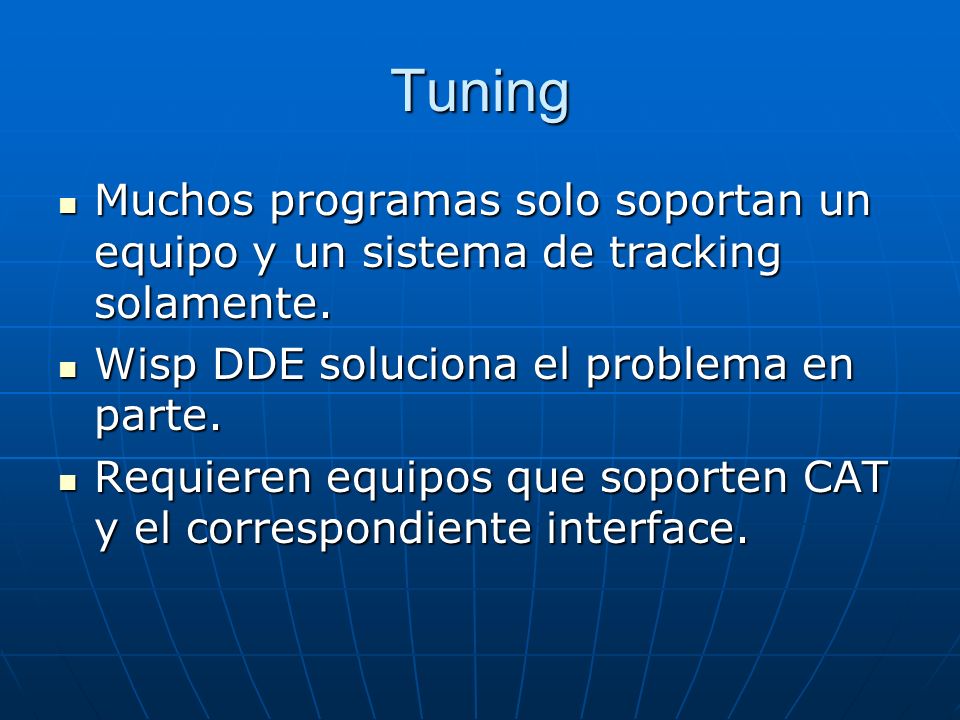 Tuning

- Muchos programas solo soportan un equipo y un sistema de tracking solamente.
- Wisp DDE soluciona el problema en parte.
- Requieren equipos que soporten CAT y el correspondiente interface.